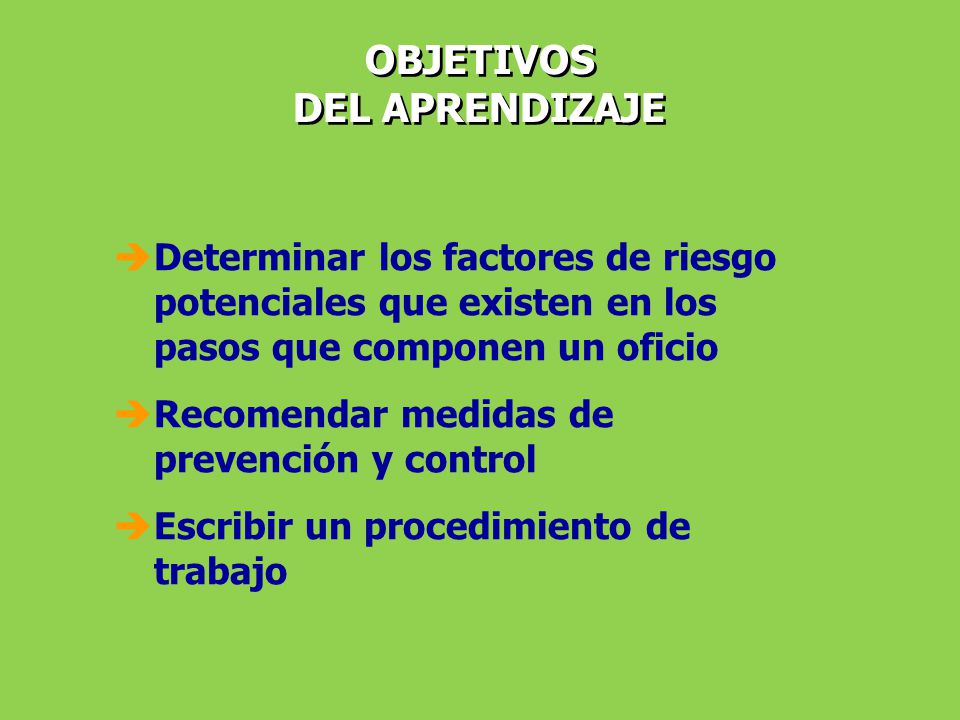 OBJETIVOS
DEL APRENDIZAJE

➔ Determinar los factores de riesgo potenciales que existen en los pasos que componen un oficio

➔ Recomendar medidas de prevención y control

➔ Escribir un procedimiento de trabajo